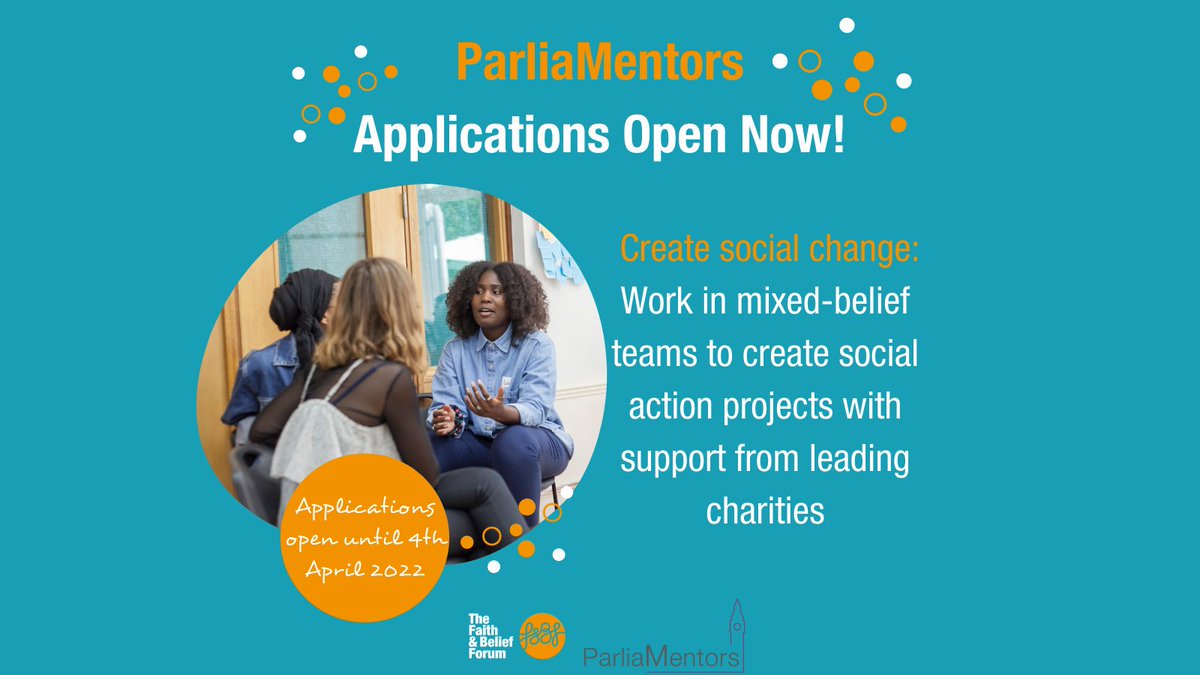 ParliaMentors

Applications Open Now!

Create social change:

Work in mixed-belief teams to create social action projects with support from leading charities

Applications open until 4th April 2022

The Faith & Belief Forum

f&bf

ParliaMentors